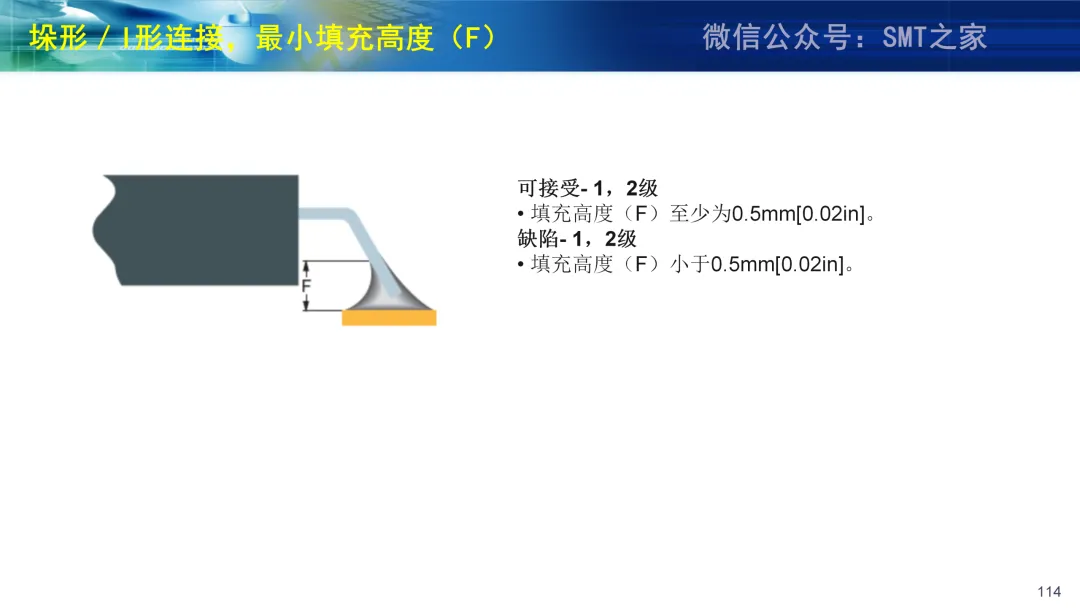 垛形 / I形连接，最小填充高度（F）

微信公众号：SMT之家

F

可接受- 1，2级
• 填充高度（F）至少为0.5mm[0.02in]。
缺陷- 1，2级
• 填充高度（F）小于0.5mm[0.02in]。

114